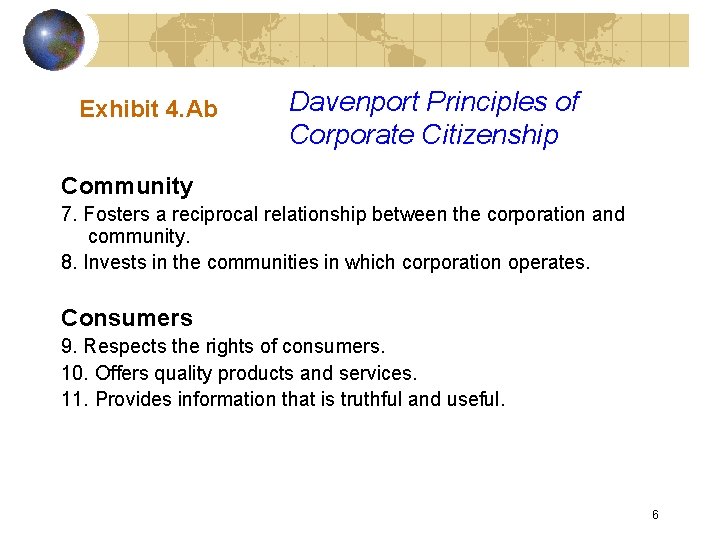 Exhibit 4.Ab

Davenport Principles of Corporate Citizenship

Community

7. Fosters a reciprocal relationship between the corporation and community.

8. Invests in the communities in which corporation operates.

Consumers

9. Respects the rights of consumers.

10. Offers quality products and services.

11. Provides information that is truthful and useful.

6